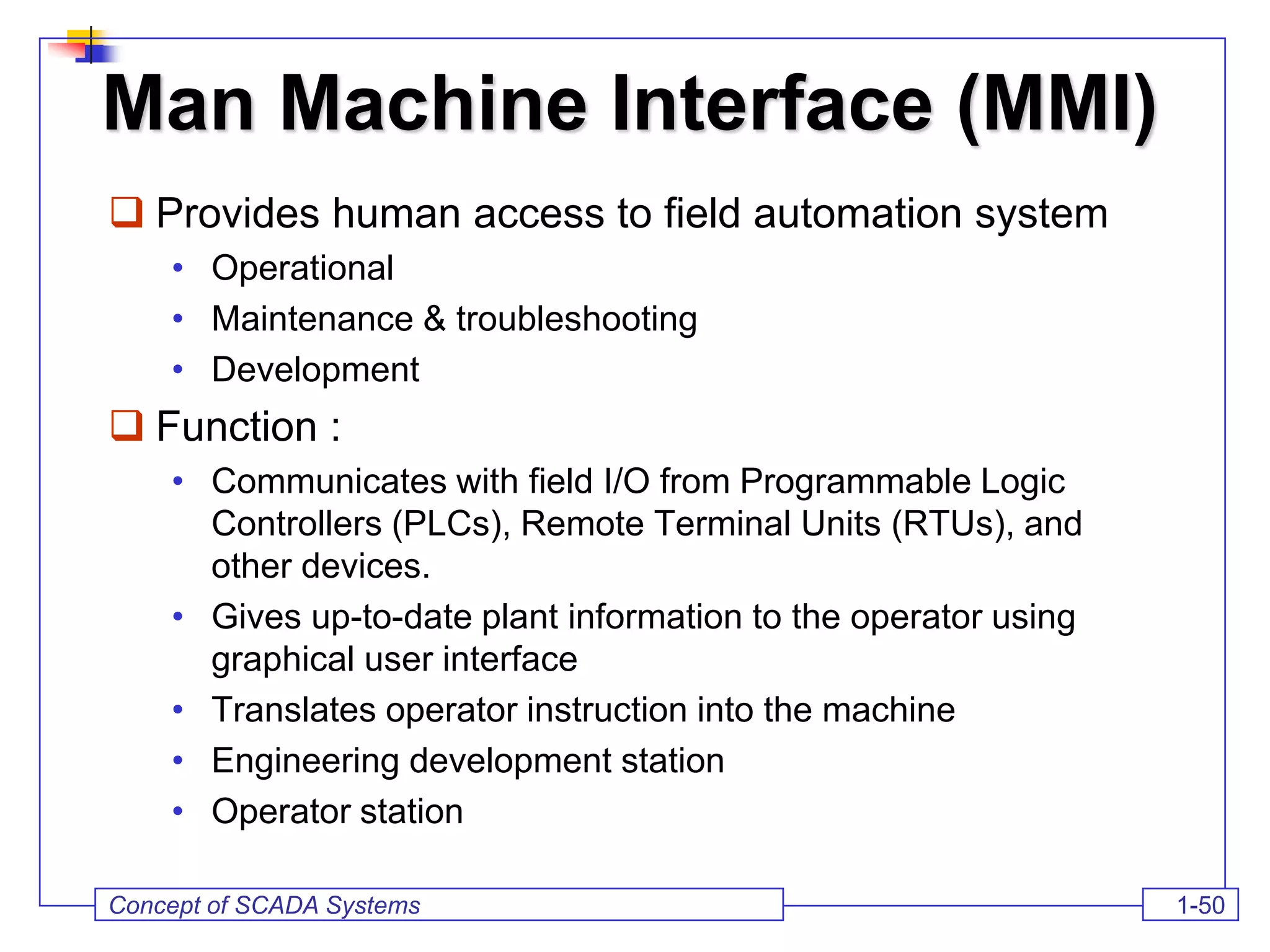 Man Machine Interface (MMI)

❑ Provides human access to field automation system

• Operational
• Maintenance & troubleshooting
• Development

❑ Function :

• Communicates with field I/O from Programmable Logic Controllers (PLCs), Remote Terminal Units (RTUs), and other devices.
• Gives up-to-date plant information to the operator using graphical user interface
• Translates operator instruction into the machine
• Engineering development station
• Operator station

Concept of SCADA Systems

1-50